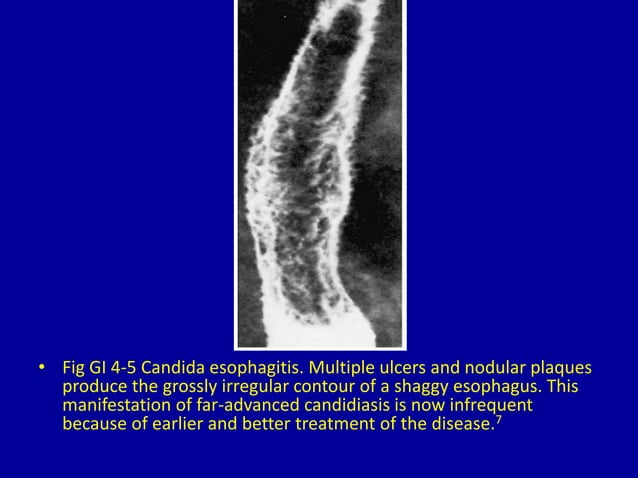 • Fig GI 4-5 Candida esophagitis. Multiple ulcers and nodular plaques produce the grossly irregular contour of a shaggy esophagus. This manifestation of far-advanced candidiasis is now infrequent because of earlier and better treatment of the disease.$^7$